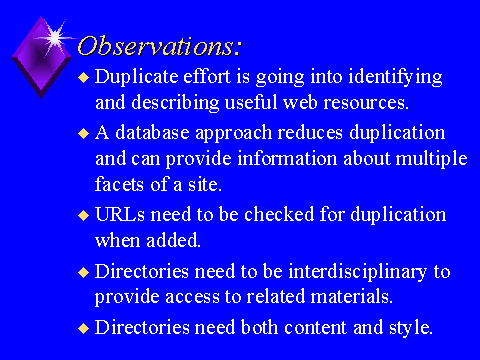 Observations:

◆ Duplicate effort is going into identifying and describing useful web resources.

◆ A database approach reduces duplication and can provide information about multiple facets of a site.

◆ URLs need to be checked for duplication when added.

◆ Directories need to be interdisciplinary to provide access to related materials.

◆ Directories need both content and style.